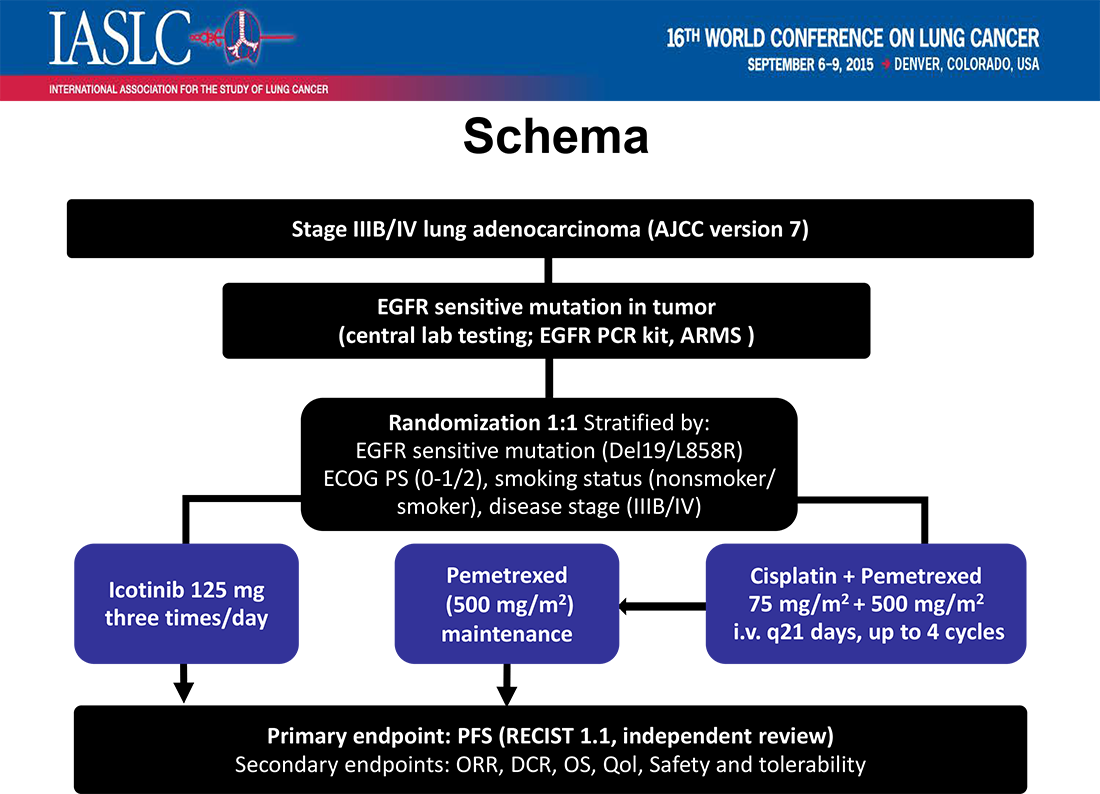 IASLC
INTERNATIONAL ASSOCIATION FOR THE STUDY OF LUNG CANCER

16TH WORLD CONFERENCE ON LUNG CANCER
SEPTEMBER 6–9, 2015 DENVER, COLORADO, USA

Schema

Stage IIIB/IV lung adenocarcinoma (AJCC version 7)

EGFR sensitive mutation in tumor
(central lab testing; EGFR PCR kit, ARMS )

Randomization 1:1 Stratified by:
EGFR sensitive mutation (Del19/L858R)
ECOG PS (0-1/2), smoking status (nonsmoker/ smoker), disease stage (IIIB/IV)

Icotinib 125 mg three times/day

Pemetrexed (500 mg/m$^2$) maintenance

Cisplatin + Pemetrexed
75 mg/m$^2$ + 500 mg/m$^2$
i.v. q21 days, up to 4 cycles

Primary endpoint: PFS (RECIST 1.1, independent review)
Secondary endpoints: ORR, DCR, OS, Qol, Safety and tolerability